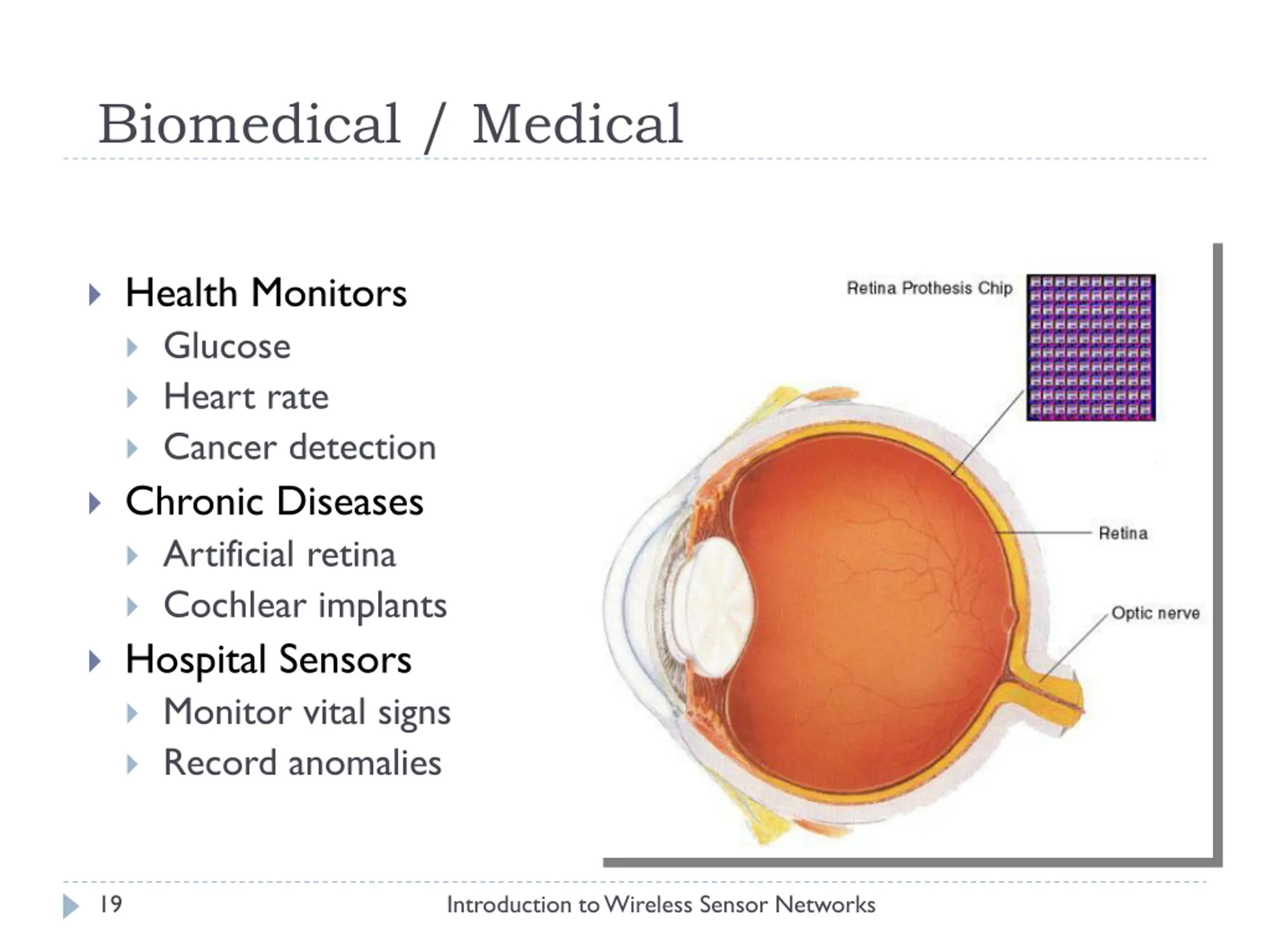 Biomedical / Medical

Health Monitors
Glucose
Heart rate
Cancer detection
Chronic Diseases
Artificial retina
Cochlear implants
Hospital Sensors
Monitor vital signs
Record anomalies

Retina Prothesis Chip
Retina
Optic nerve

19
Introduction to Wireless Sensor Networks